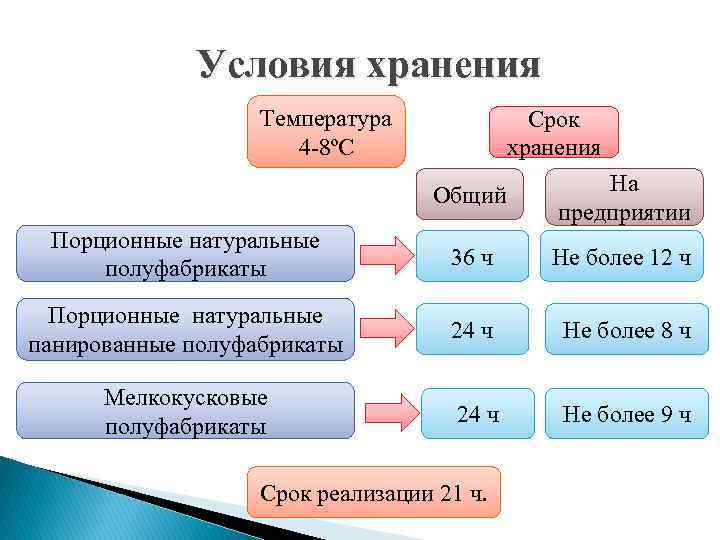 Условия хранения

Температура 4-8ºС

Срок хранения

Общий

На предприятии

Порционные натуральные полуфабрикаты

36 ч

Не более 12 ч

Порционные натуральные панированные полуфабрикаты

24 ч

Не более 8 ч

Мелкокусковые полуфабрикаты

24 ч

Не более 9 ч

Срок реализации 21 ч.